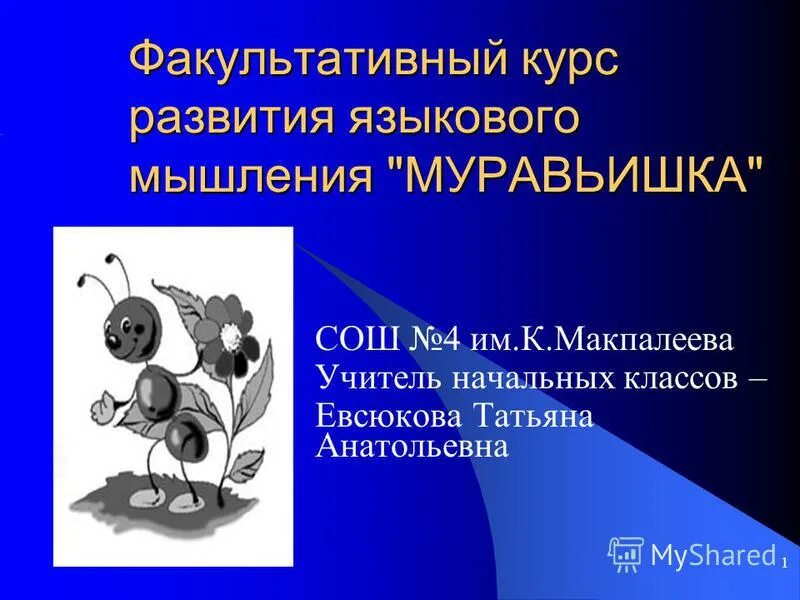 Факультативный курс развития языкового мышления "МУРАВЬИШКА"

СОШ №4 им.К.Макпалеева
Учитель начальных классов –
Евсюкова Татьяна Анатольевна

MyShared

1